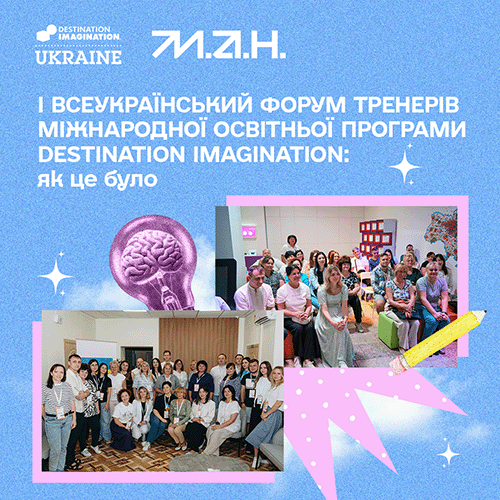 DESTINATION IMAGINATION
UKRAINE

М.А.Н.

І ВСЕУКРАЇНСЬКИЙ ФОРУМ ТРЕНЕРІВ МІЖНАРОДНОЇ ОСВІТНЬОЇ ПРОГРАМИ DESTINATION IMAGINATION: як це було